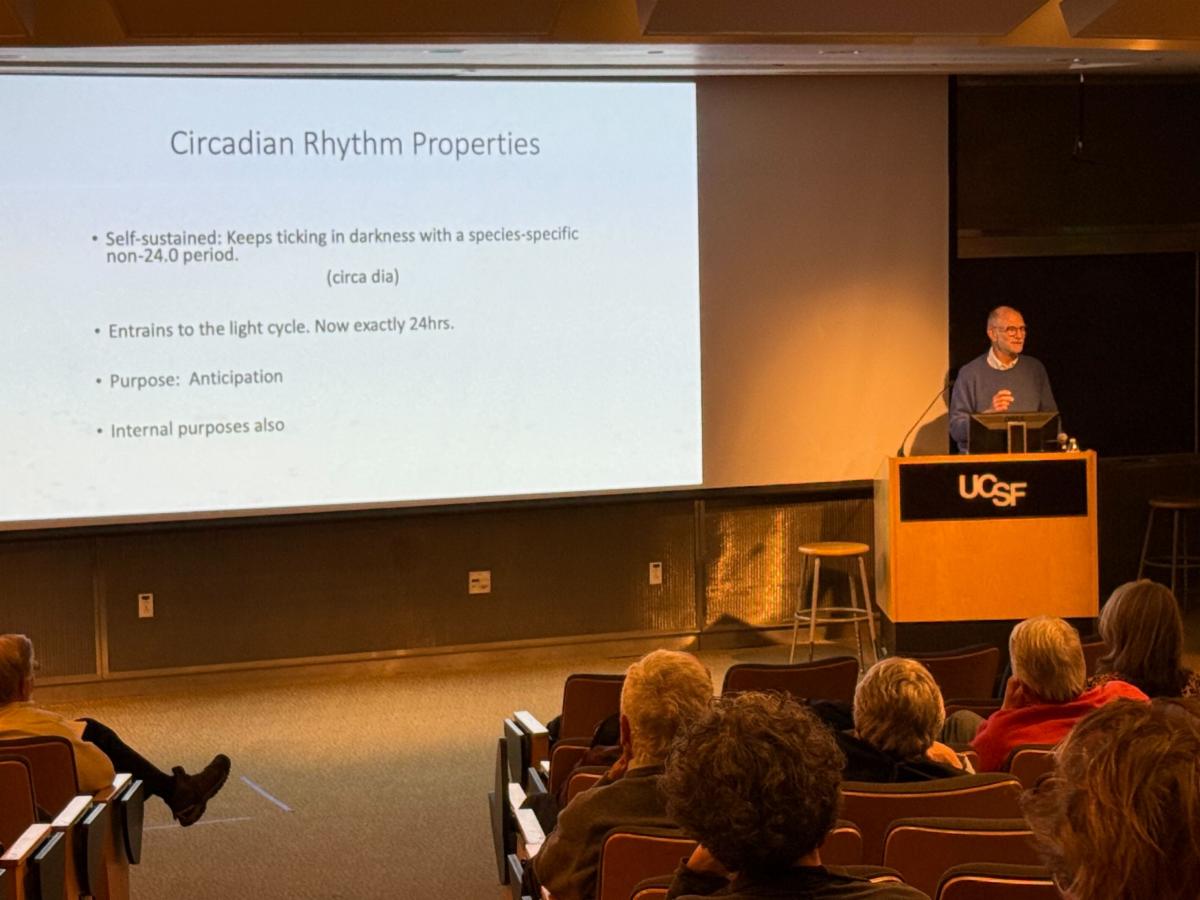 Circadian Rhythm Properties

• Self-sustained: Keeps ticking in darkness with a species-specific non-24.0 period.

(circa dia)

• Entrains to the light cycle. Now exactly 24hrs.

• Purpose: Anticipation

• Internal purposes also

UCSF